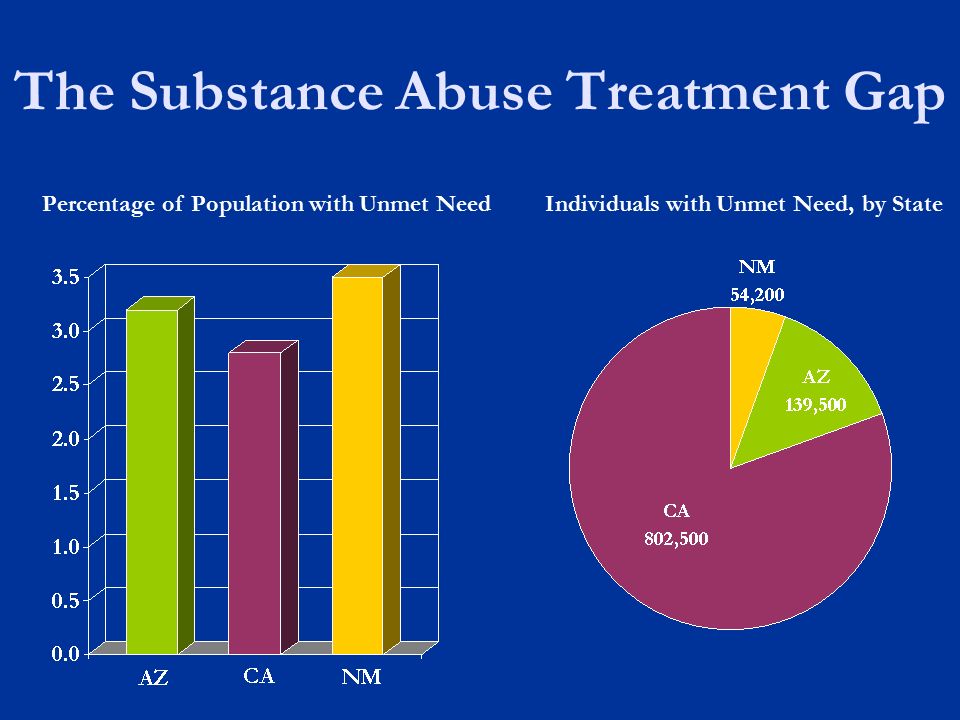 The Substance Abuse Treatment Gap

Percentage of Population with Unmet Need

3.5
3.0
2.5
2.0
1.5
1.0
0.5
0.0

AZ CA NM

Individuals with Unmet Need, by State

NM
54,200

AZ
139,500

CA
802,500